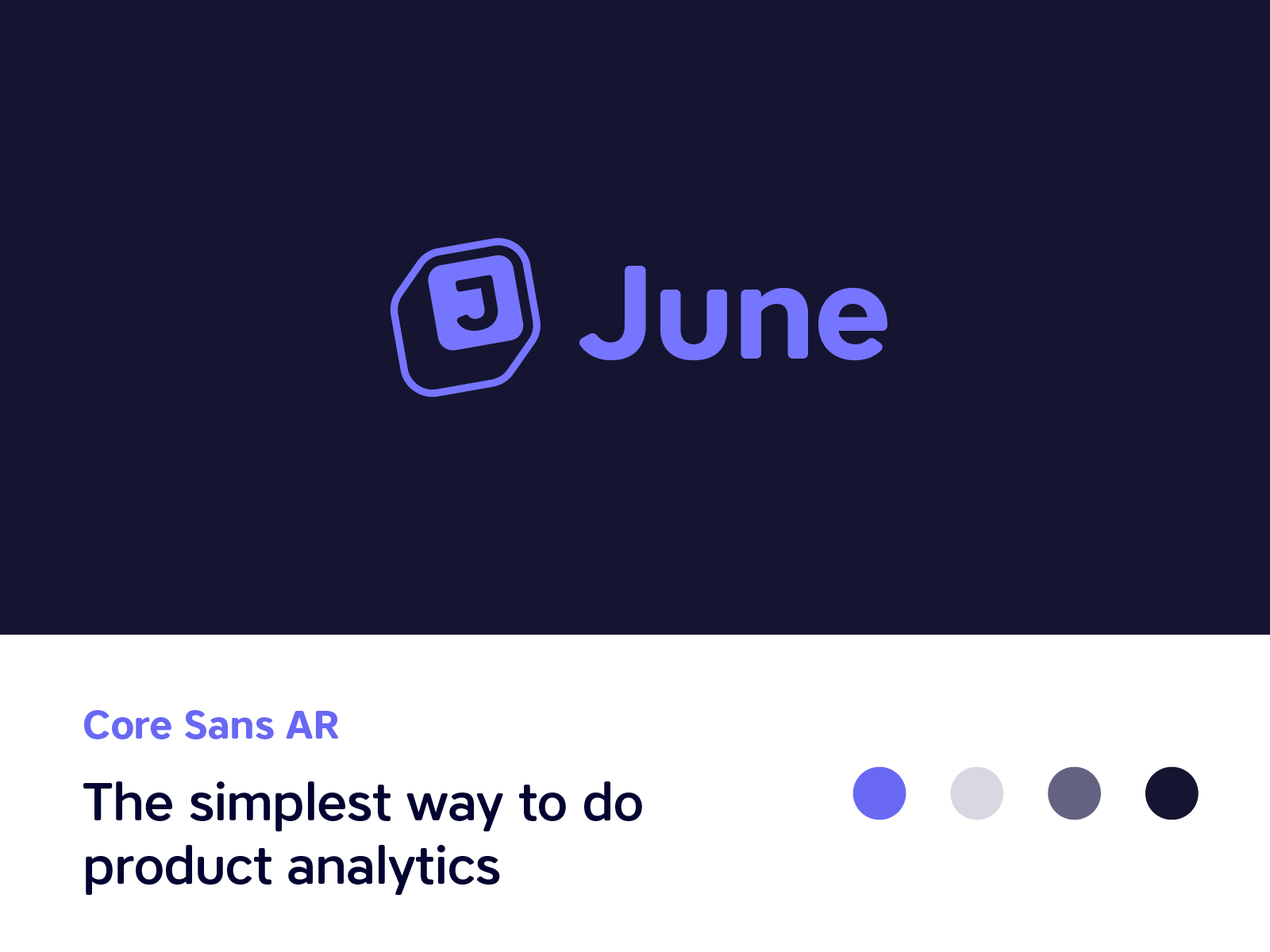 J June

Core Sans AR

The simplest way to do product analytics